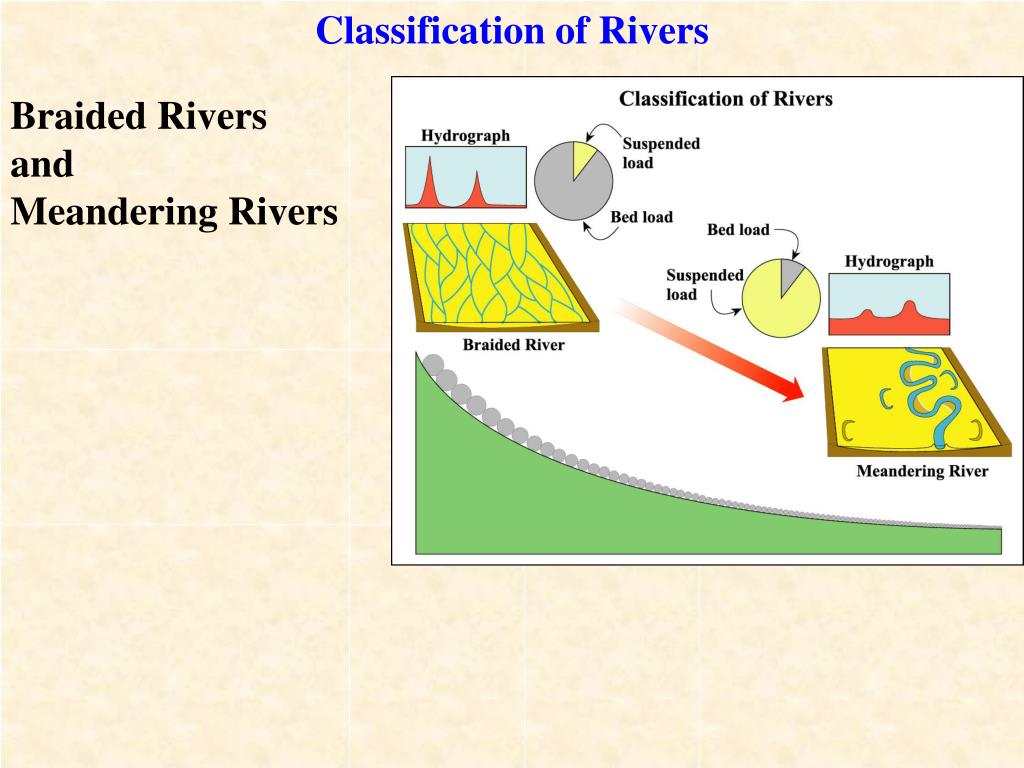 Classification of Rivers

Braided Rivers
and
Meandering Rivers

Classification of Rivers

Hydrograph

Suspended load

Bed load

Braided River

Bed load

Suspended load

Hydrograph

Meandering River